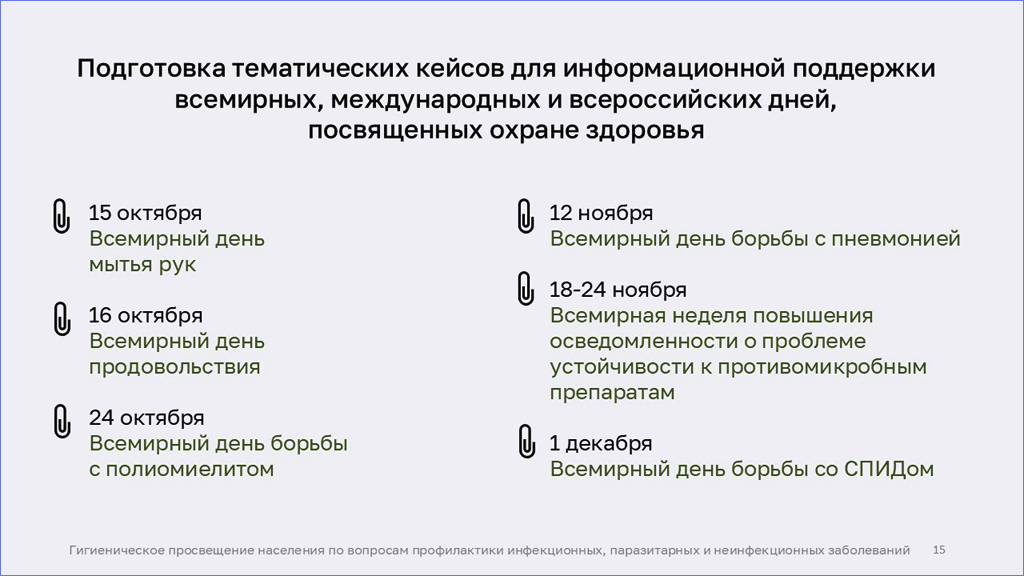 Подготовка тематических кейсов для информационной поддержки всемирных, международных и всероссийских дней, посвященных охране здоровья

15 октября
Всемирный день мытья рук

16 октября
Всемирный день продовольствия

24 октября
Всемирный день борьбы с полиомиелитом

12 ноября
Всемирный день борьбы с пневмонией

18-24 ноября
Всемирная неделя повышения осведомленности о проблеме устойчивости к противомикробным препаратам

1 декабря
Всемирный день борьбы со СПИДом

Гигиеническое просвещение населения по вопросам профилактики инфекционных, паразитарных и неинфекционных заболеваний 15